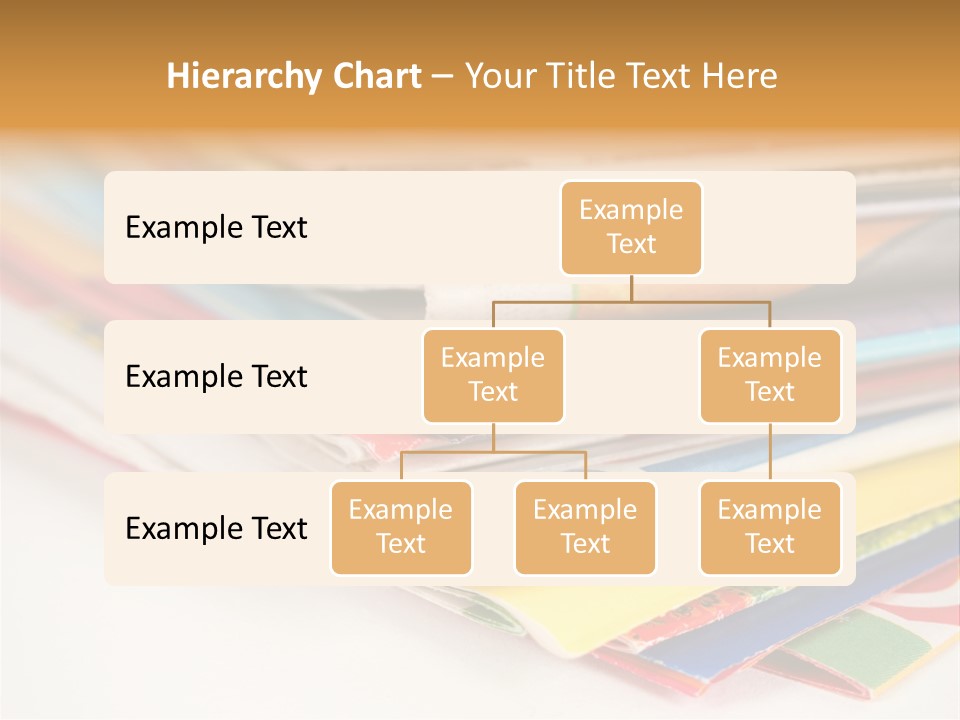 Hierarchy Chart – Your Title Text Here

Example Text

Example Text

Example Text

Example Text

Example Text

Example Text

Example Text

Example Text

Example Text